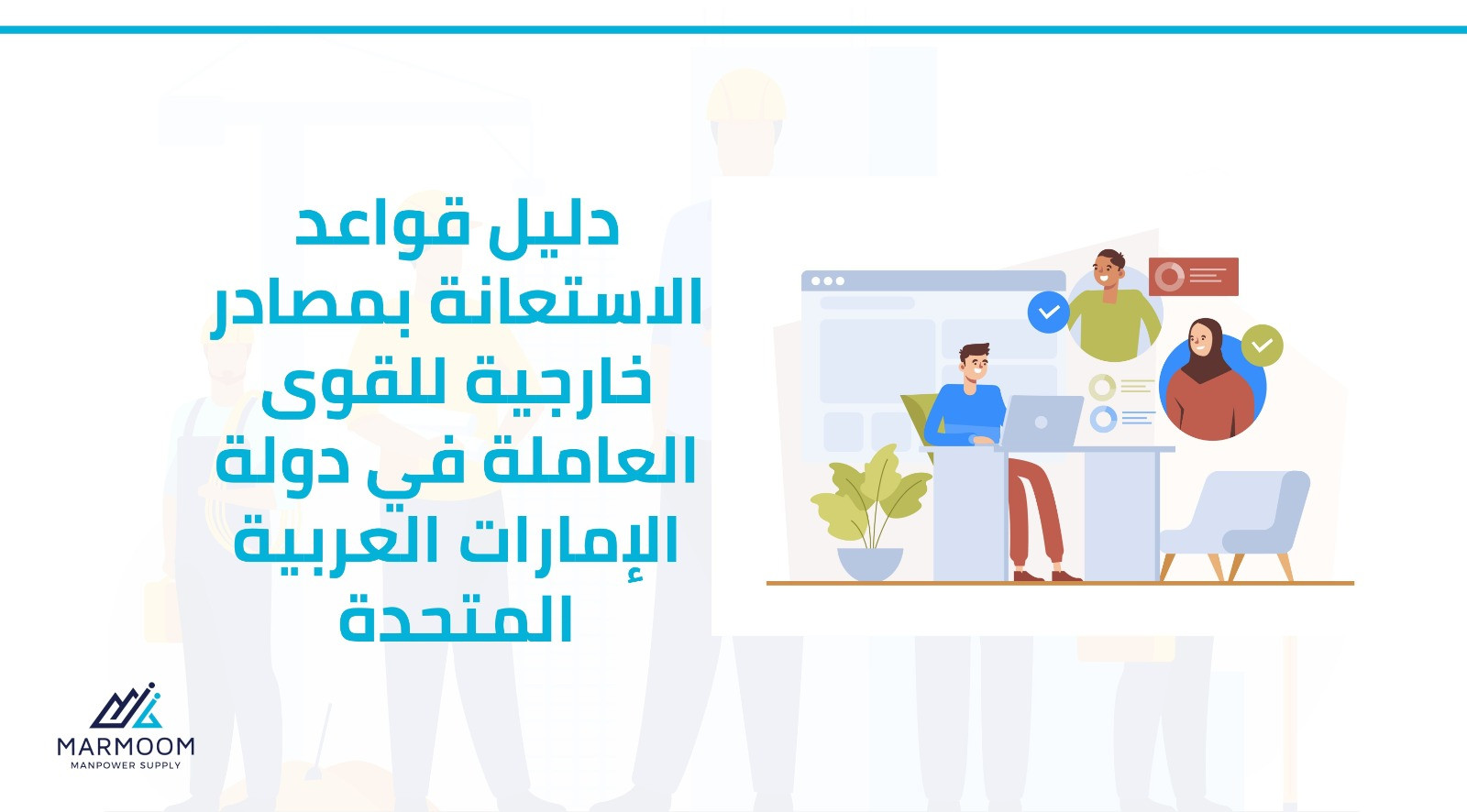 دليل قواعد الاستعانة بمصادر خارجية للقوى العاملة في دولة الإمارات العربية المتحدة

MARMOOM
MANPOWER SUPPLY